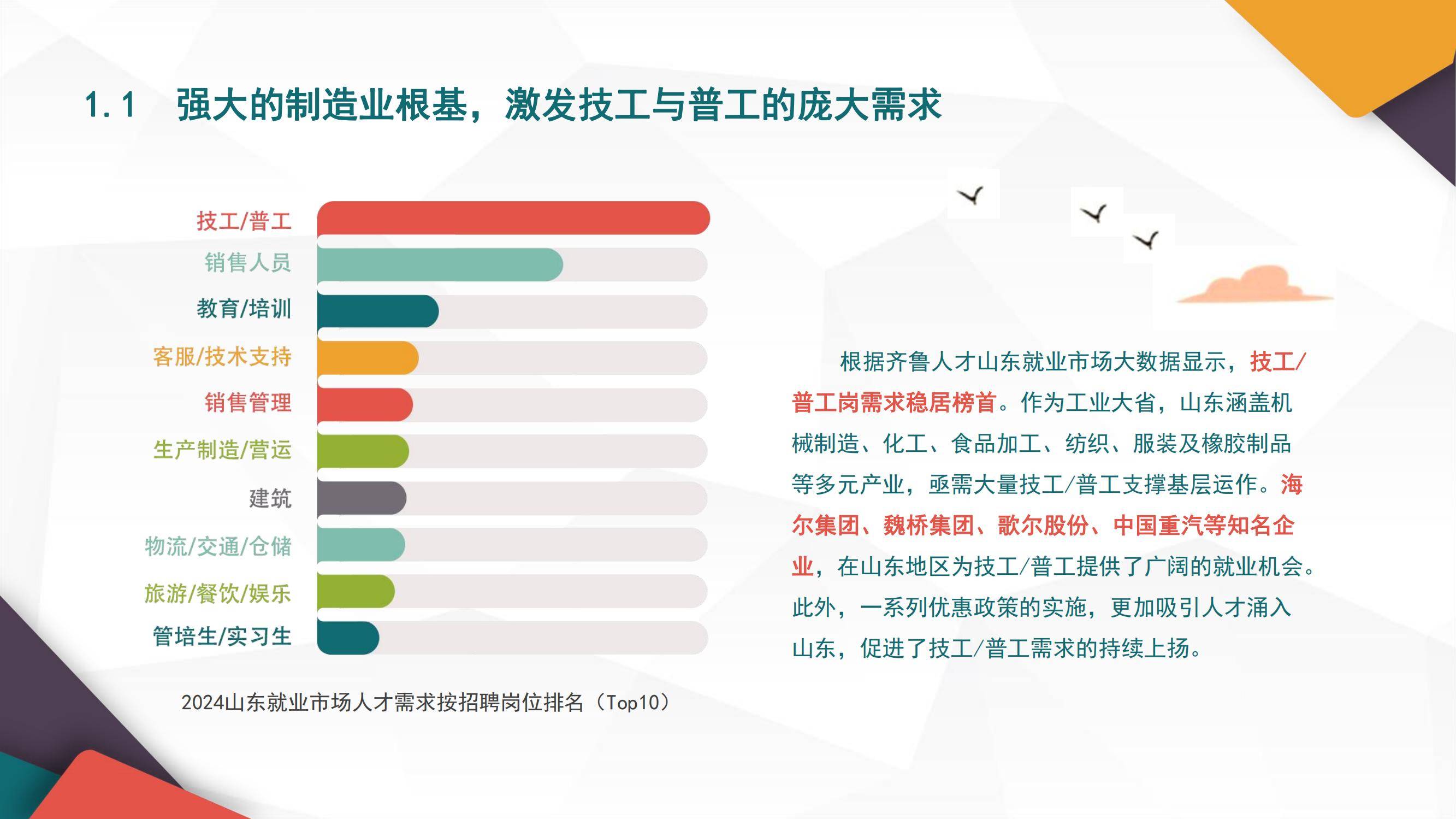 1.1 强大的制造业根基，激发技工与普工的庞大需求

技工/普工
销售人员
教育/培训
客服/技术支持
销售管理
生产制造/营运
建筑
物流/交通/仓储
旅游/餐饮/娱乐
管培生/实习生

2024山东就业市场人才需求按招聘岗位排名（Top10）

根据齐鲁人才山东就业市场大数据显示，技工/普工岗需求稳居榜首。作为工业大省，山东涵盖机械制造、化工、食品加工、纺织、服装及橡胶制品等多元产业，亟需大量技工/普工支撑基层运作。海尔集团、魏桥集团、歌尔股份、中国重汽等知名企业，在山东地区为技工/普工提供了广阔的就业机会。此外，一系列优惠政策的实施，更加吸引人才涌入山东，促进了技工/普工需求的持续上扬。